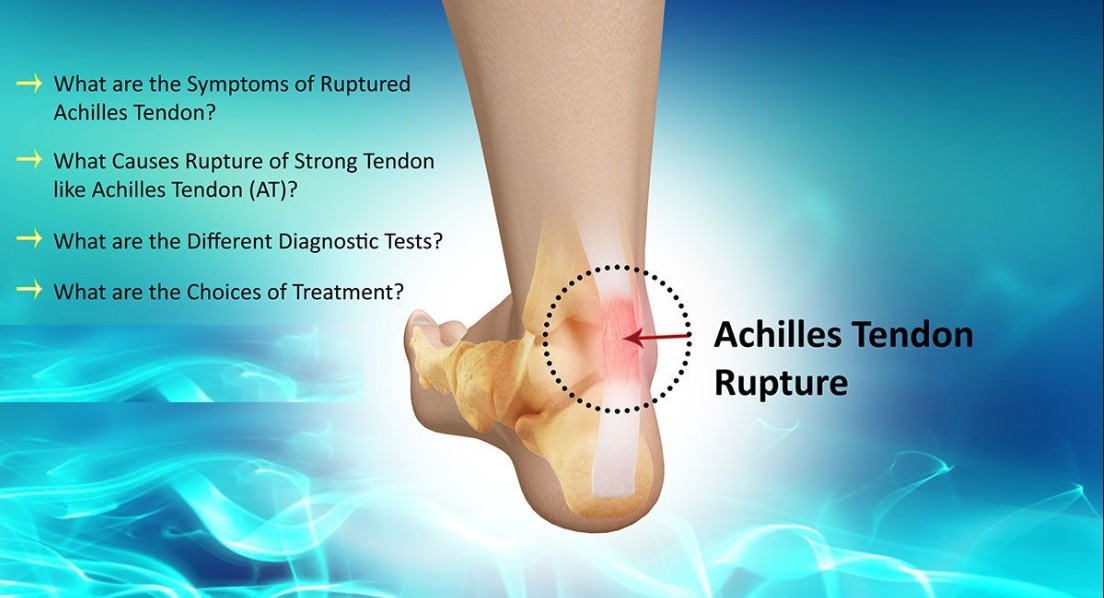 → What are the Symptoms of Ruptured Achilles Tendon?

→ What Causes Rupture of Strong Tendon like Achilles Tendon (AT)?

→ What are the Different Diagnostic Tests?

→ What are the Choices of Treatment?

Achilles Tendon Rupture